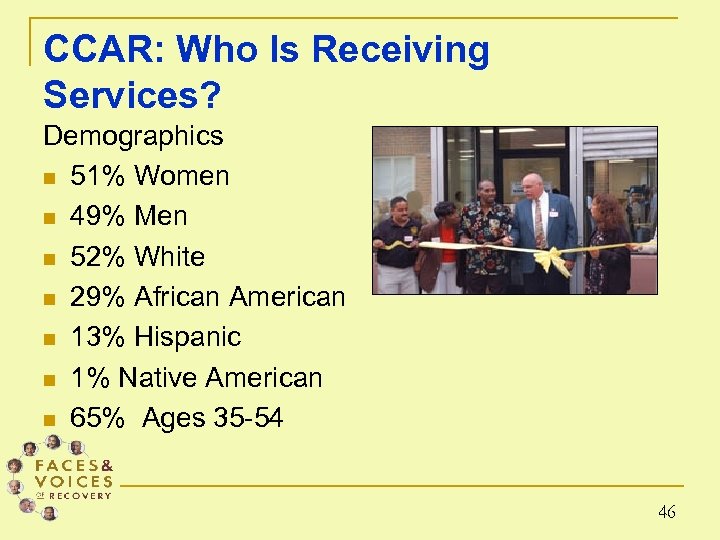 CCAR: Who Is Receiving Services?

Demographics

- 51% Women
- 49% Men
- 52% White
- 29% African American
- 13% Hispanic
- 1% Native American
- 65% Ages 35-54

FACES & VOICES OF RECOVERY

46